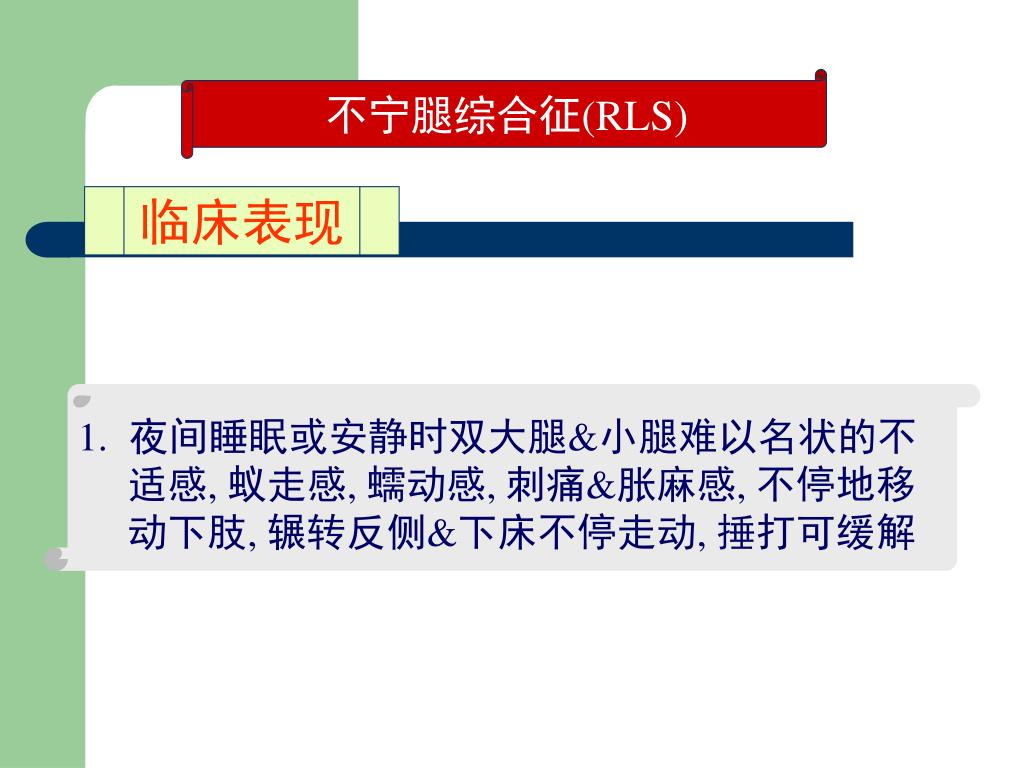 不宁腿综合征(RLS)

临床表现

1. 夜间睡眠或安静时双大腿&小腿难以名状的不适感, 蚁走感, 蠕动感, 刺痛&胀麻感, 不停地移动下肢, 辗转反侧&下床不停走动, 捶打可缓解